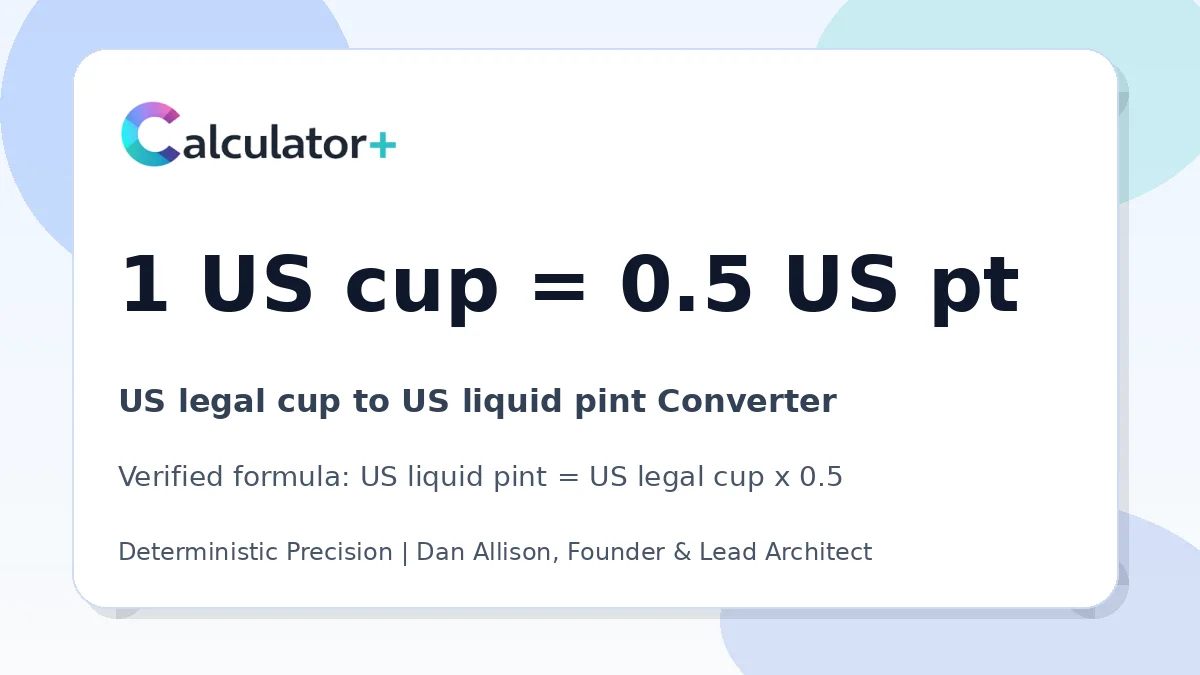 Calculator+

1 US cup = 0.5 US pt

US legal cup to US liquid pint Converter

Verified formula: US liquid pint = US legal cup x 0.5

Deterministic Precision | Dan Allison, Founder & Lead Architect